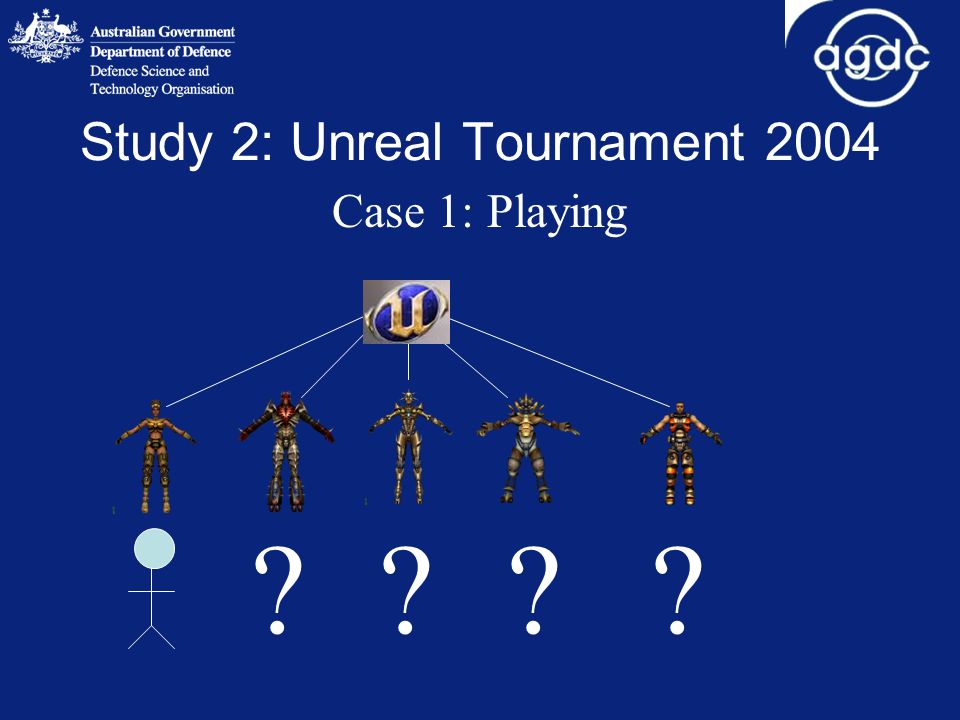 Australian Government
Department of Defence
Defence Science and
Technology Organisation

agdc

Study 2: Unreal Tournament 2004

Case 1: Playing

? ? ? ?